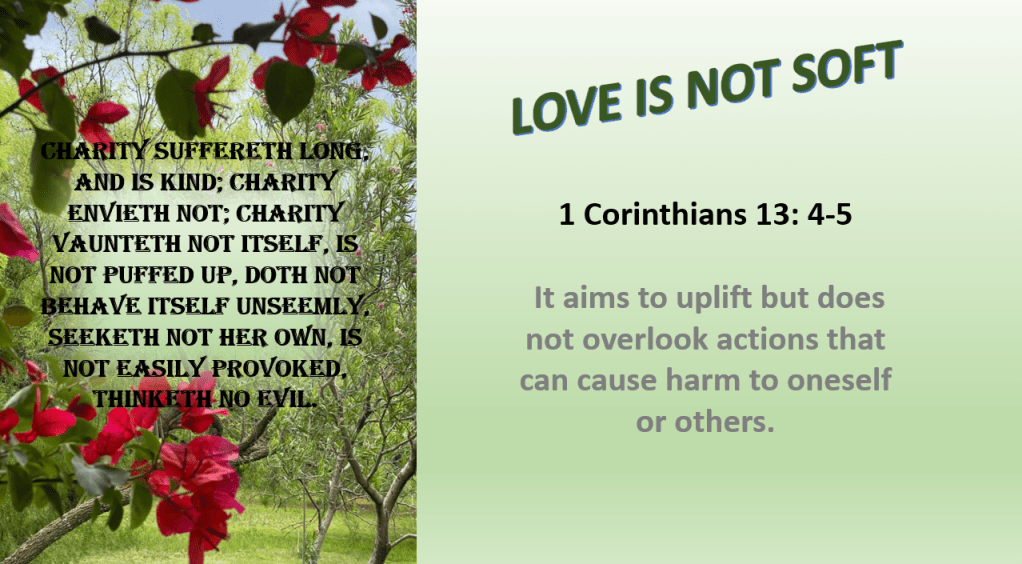 CHARITY SUFFERETH LONG, AND IS KIND; CHARITY ENVIETH NOT; CHARITY VAUNTETH NOT ITSELF, IS NOT PUFFED UP, DOTH NOT BEHAVE ITSELF UNSEEMLY, SEEKETH NOT HER OWN, IS NOT EASILY PROVOKED, THINKETH NO EVIL.

LOVE IS NOT SOFT

1 Corinthians 13: 4-5

It aims to uplift but does not overlook actions that can cause harm to oneself or others.